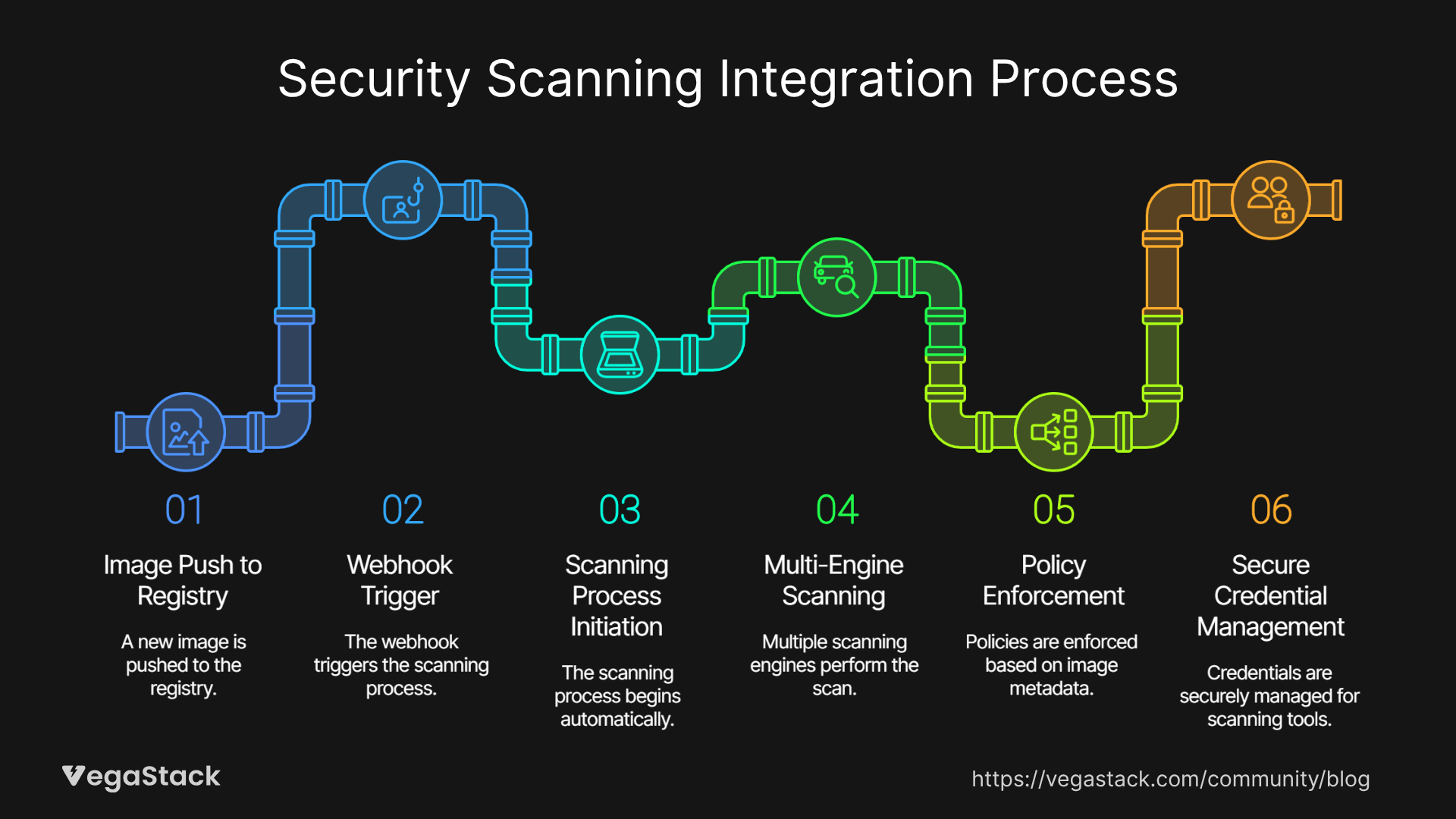 Security Scanning Integration Process

01
Image Push to Registry
A new image is pushed to the registry.

02
Webhook Trigger
The webhook triggers the scanning process.

03
Scanning Process Initiation
The scanning process begins automatically.

04
Multi-Engine Scanning
Multiple scanning engines perform the scan.

05
Policy Enforcement
Policies are enforced based on image metadata.

06
Secure Credential Management
Credentials are securely managed for scanning tools.

VegaStack
https://vegastack.com/community/blog